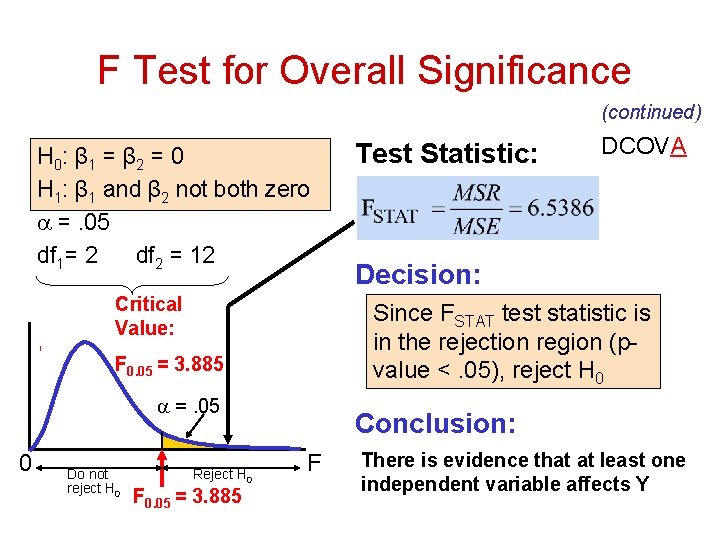 F Test for Overall Significance

(continued)

DCOVA

$H_0$: $\beta_1 = \beta_2 = 0$
$H_1$: $\beta_1$ and $\beta_2$ not both zero

$\alpha = .05$

$df_1 = 2$ $df_2 = 12$

Critical Value:

$F_{0.05} = 3.885$

$\alpha = .05$

0

F

Do not reject $H_0$

Reject $H_0$

$F_{0.05} = 3.885$

Test Statistic:

$F_{STAT} = \frac{MSR}{MSE} = 6.5386$

Decision:

Since $F_{STAT}$ test statistic is in the rejection region (p-value < .05), reject $H_0$

Conclusion:

There is evidence that at least one independent variable affects Y